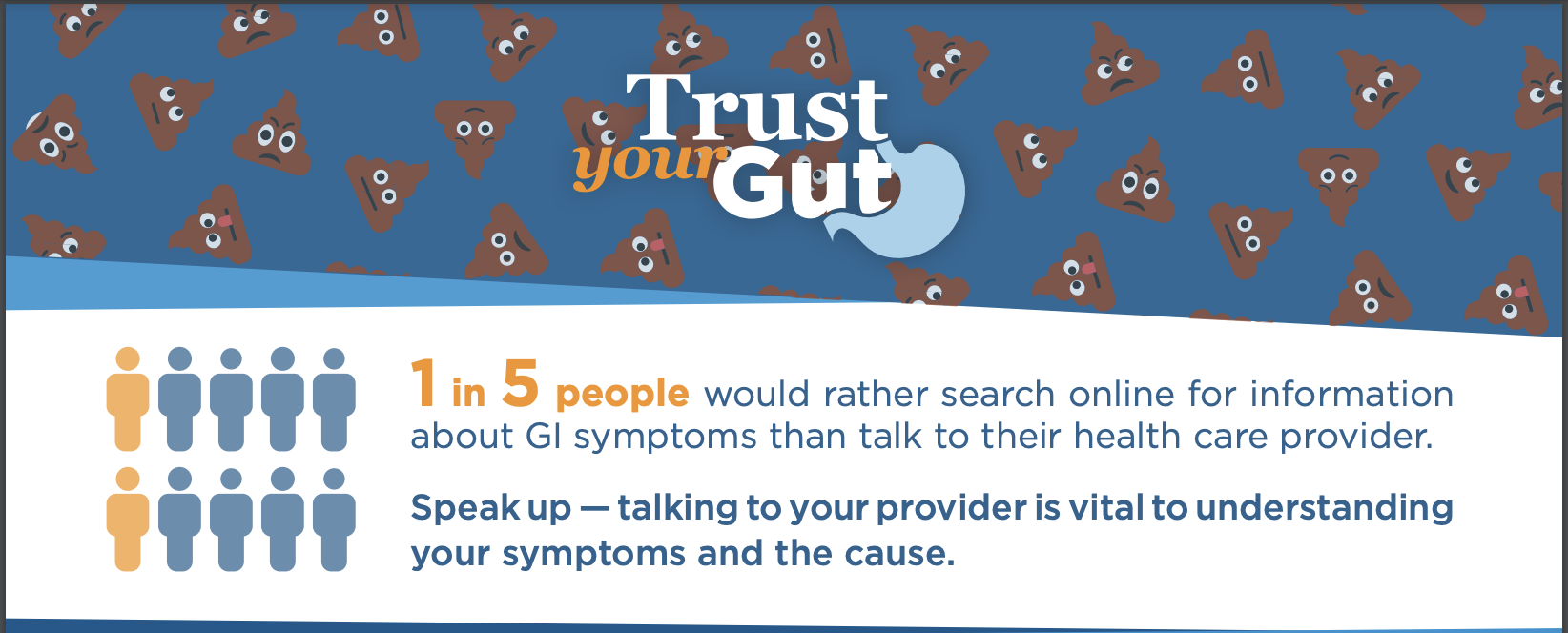 Trust your Gut

1 in 5 people would rather search online for information about GI symptoms than talk to their health care provider.

Speak up — talking to your provider is vital to understanding your symptoms and the cause.